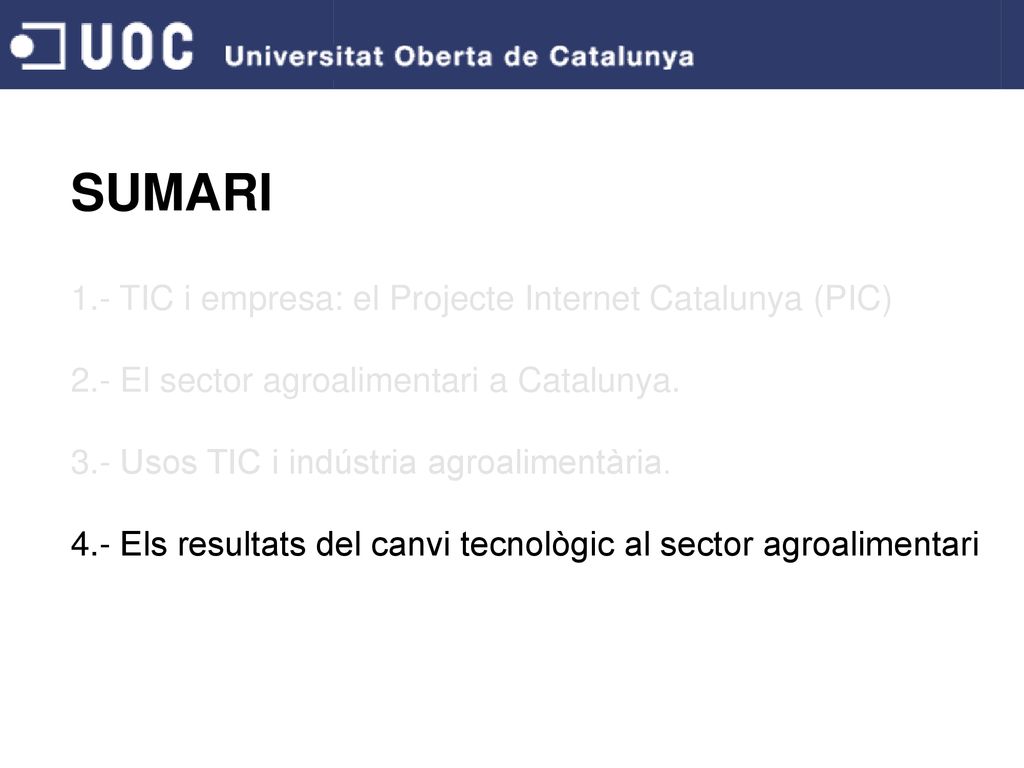 UOC Universitat Oberta de Catalunya

SUMARI

1.- TIC i empresa: el Projecte Internet Catalunya (PIC)

2.- El sector agroalimentari a Catalunya.

3.- Usos TIC i indústria agroalimentària.

4.- Els resultats del canvi tecnològic al sector agroalimentari